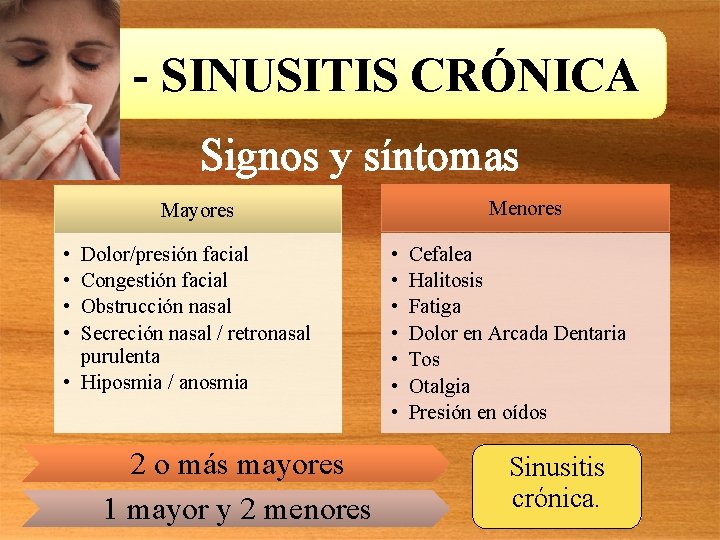 - SINUSITIS CRÓNICA

Signos y síntomas

Mayores

• Dolor/presión facial
• Congestión facial
• Obstrucción nasal
• Secreción nasal / retronasal purulenta
• Hiposmia / anosmia

Menores

• Cefalea
• Halitosis
• Fatiga
• Dolor en Arcada Dentaria
• Tos
• Otalgia
• Presión en oídos

2 o más mayores

1 mayor y 2 menores

Sinusitis crónica.